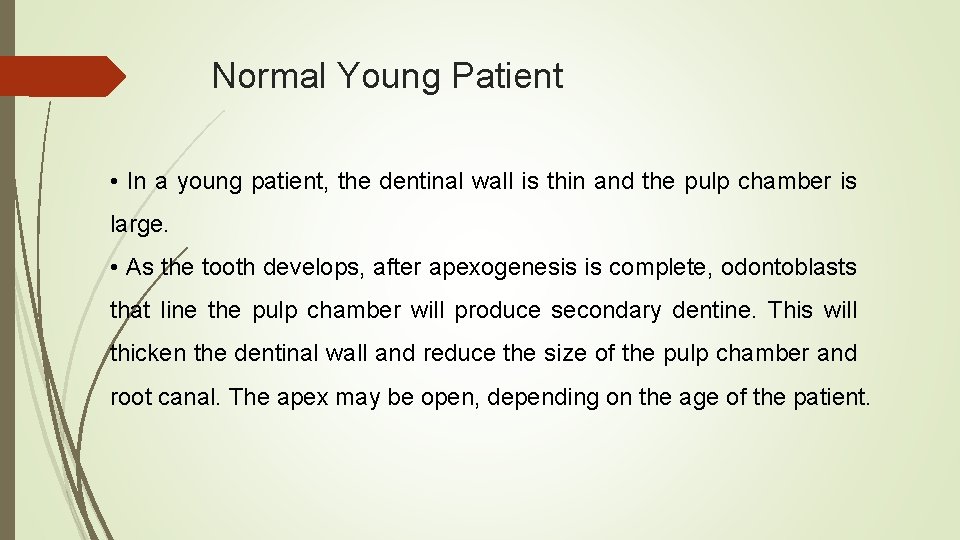 Normal Young Patient

• In a young patient, the dentinal wall is thin and the pulp chamber is large.

• As the tooth develops, after apexogenesis is complete, odontoblasts that line the pulp chamber will produce secondary dentine. This will thicken the dentinal wall and reduce the size of the pulp chamber and root canal. The apex may be open, depending on the age of the patient.